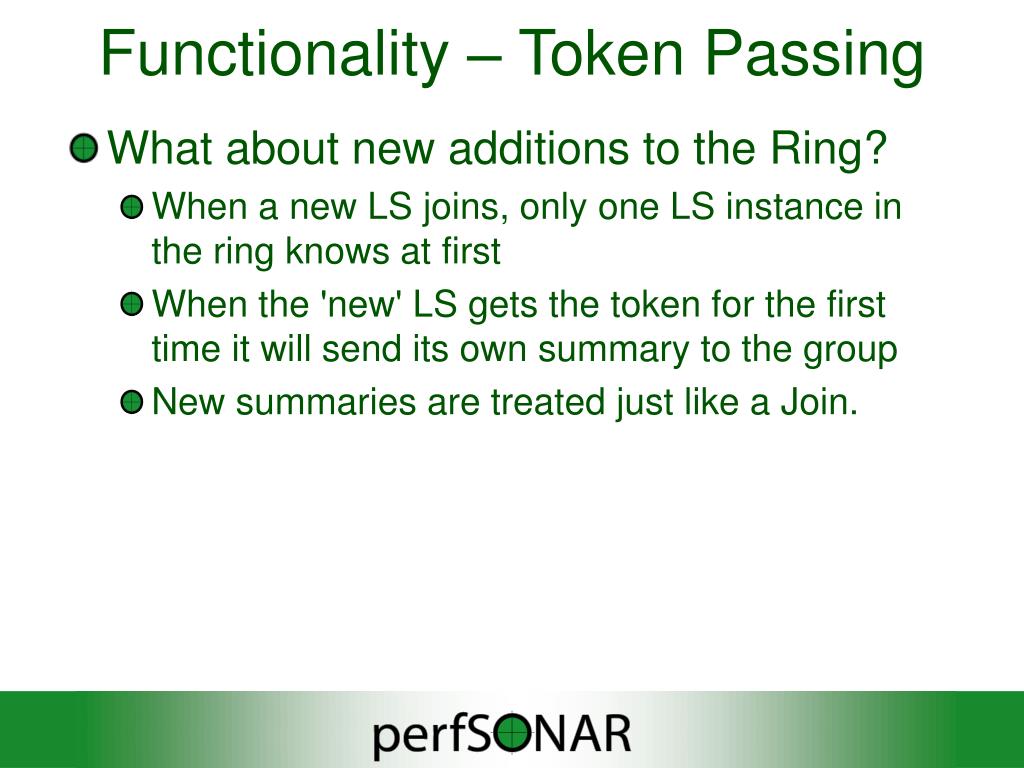 Functionality – Token Passing

What about new additions to the Ring?

When a new LS joins, only one LS instance in the ring knows at first

When the 'new' LS gets the token for the first time it will send its own summary to the group

New summaries are treated just like a Join.

perfSONAR